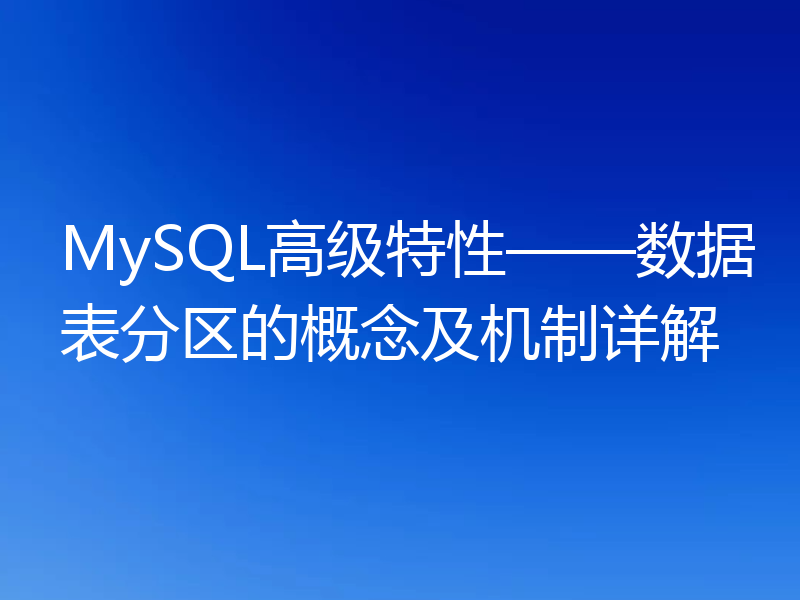 MySQL高级特性——数据表分区的概念及机制详解